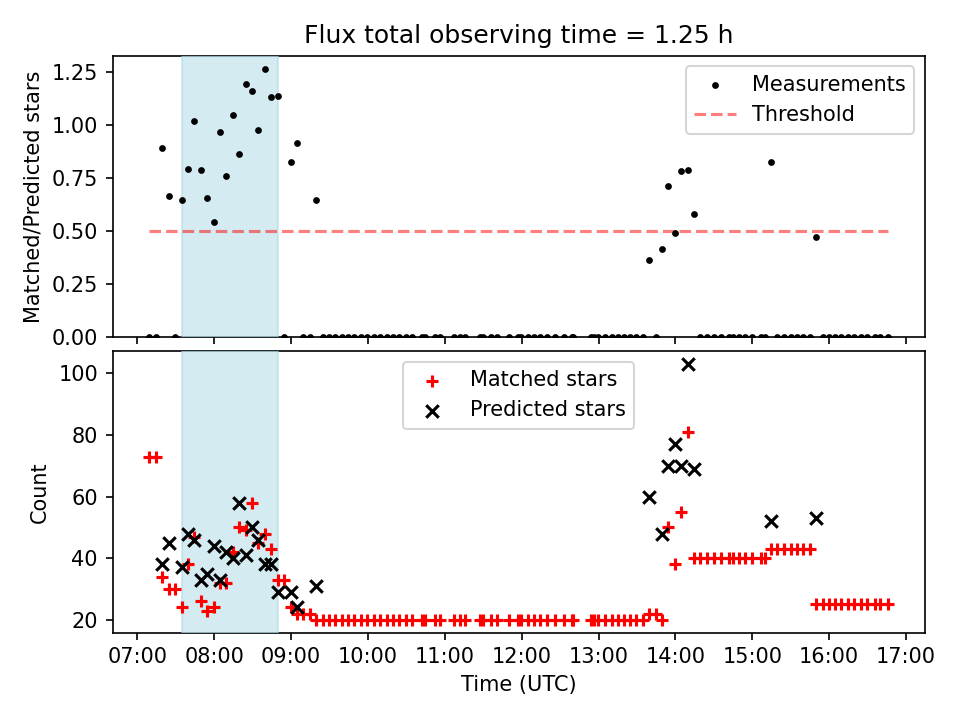 Flux total observing time = 1.25 h

Matched/Predicted stars

1.25
1.00
0.75
0.50
0.25
0.00

Measurements
Threshold

Count

100
80
60
40
20

Matched stars
Predicted stars

07:00 08:00 09:00 10:00 11:00 12:00 13:00 14:00 15:00 16:00 17:00

Time (UTC)